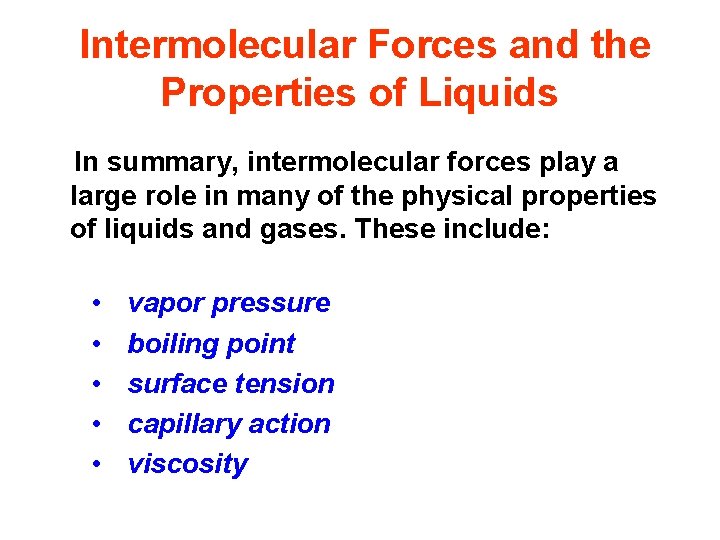 Intermolecular Forces and the Properties of Liquids

In summary, intermolecular forces play a large role in many of the physical properties of liquids and gases. These include:

• vapor pressure
• boiling point
• surface tension
• capillary action
• viscosity